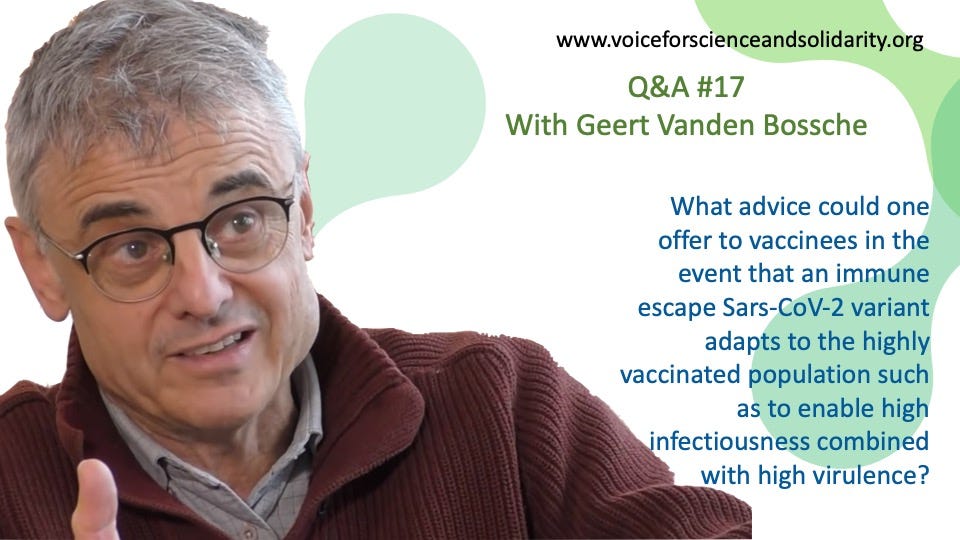 www.voiceforscienceandsolidarity.org

Q&A #17
With Geert Vanden Bossche

What advice could one offer to vaccinees in the event that an immune escape Sars-CoV-2 variant adapts to the highly vaccinated population such as to enable high infectiousness combined with high virulence?